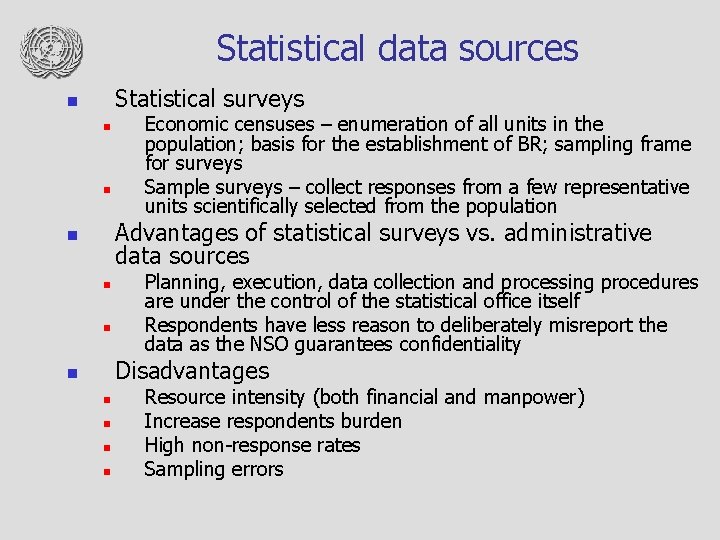 Statistical data sources

• Statistical surveys
• Economic censuses – enumeration of all units in the population; basis for the establishment of BR; sampling frame for surveys
• Sample surveys – collect responses from a few representative units scientifically selected from the population
• Advantages of statistical surveys vs. administrative data sources
• Planning, execution, data collection and processing procedures are under the control of the statistical office itself
• Respondents have less reason to deliberately misreport the data as the NSO guarantees confidentiality
• Disadvantages
• Resource intensity (both financial and manpower)
• Increase respondents burden
• High non-response rates
• Sampling errors